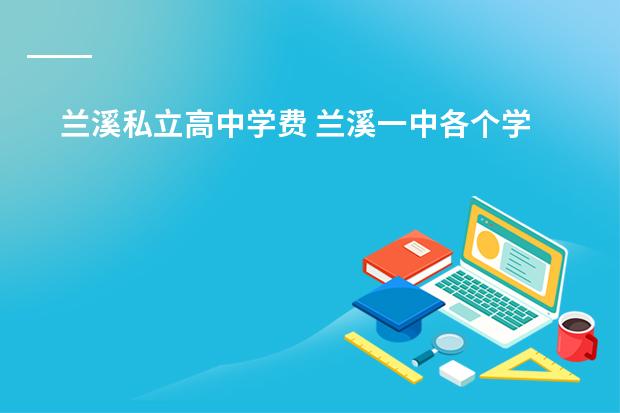 兰溪私立高中学费 兰溪一中各个学